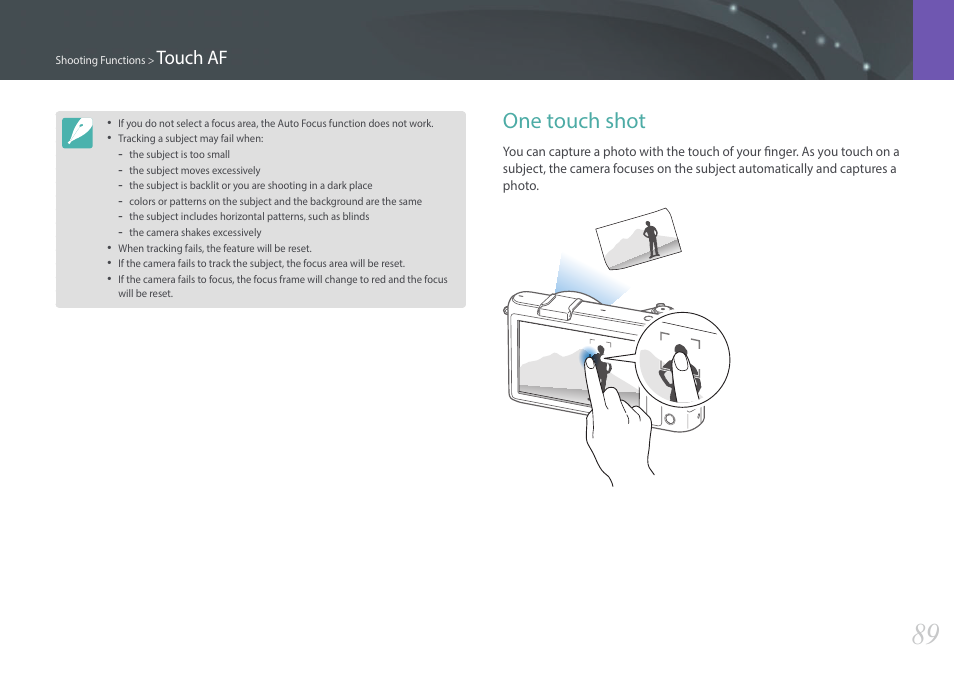 Shooting Functions > Touch AF

• If you do not select a focus area, the Auto Focus function does not work.
• Tracking a subject may fail when:
- the subject is too small
- the subject moves excessively
- the subject is backlit or you are shooting in a dark place
- colors or patterns on the subject and the background are the same
- the subject includes horizontal patterns, such as blinds
- the camera shakes excessively
• When tracking fails, the feature will be reset.
• If the camera fails to track the subject, the focus area will be reset.
• If the camera fails to focus, the focus frame will change to red and the focus will be reset.

One touch shot

You can capture a photo with the touch of your finger. As you touch on a subject, the camera focuses on the subject automatically and captures a photo.

89